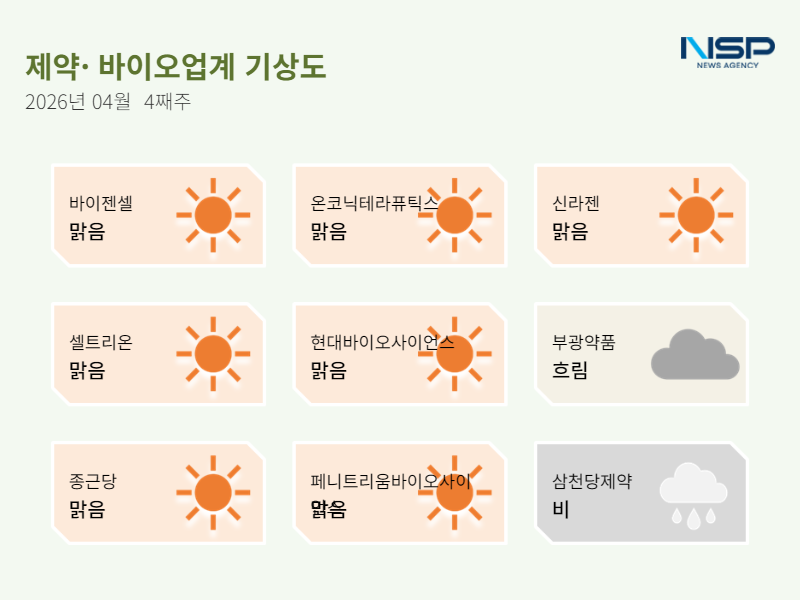 제약· 바이오업계 기상도
2026년 04월 4째주

NSP
NEWS AGENCY

바이젠셀
맑음

온코닉테라퓨틱스
맑음

신라젠
맑음

셀트리온
맑음

현대바이오사이언스
맑음

부광약품
흐림

종근당
맑음

페니트리움바이오사이
맑음

삼천당제약
비